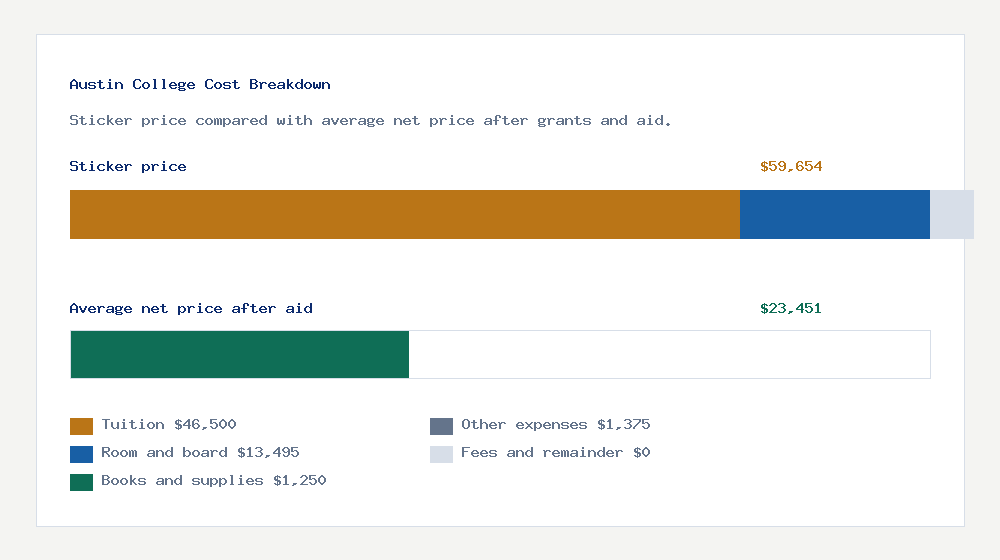 Austin College Cost Breakdown

Sticker price compared with average net price after grants and aid.

Sticker price

$59,654

Average net price after aid

$23,451

Tuition $46,500

Room and board $13,495

Books and supplies $1,250

Other expenses $1,375

Fees and remainder $0